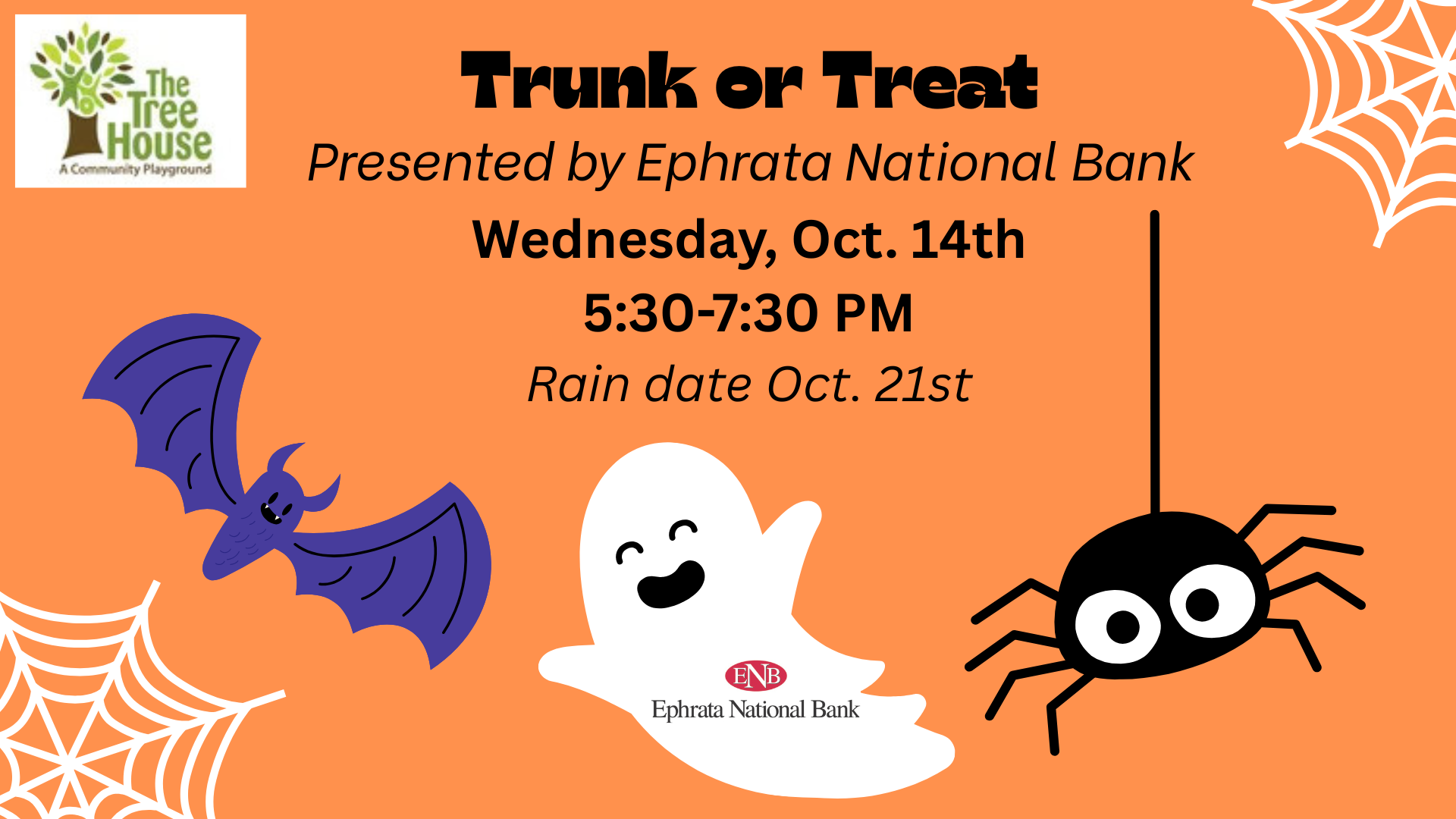 The Tree House
A Community Playground

Trunk or Treat

Presented by Ephrata National Bank

Wednesday, Oct. 14th

5:30-7:30 PM

Rain date Oct. 21st

ENB
Ephrata National Bank